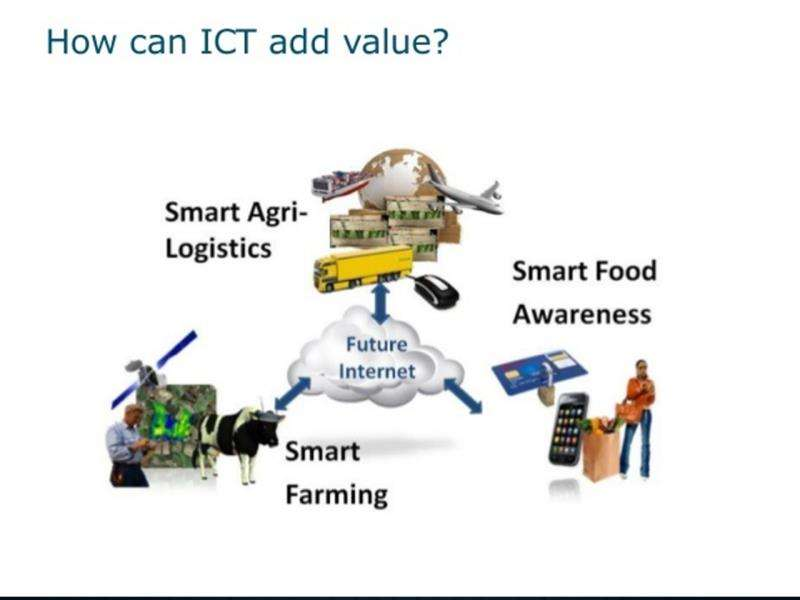 How can ICT add value?

Smart Agri-Logistics

Smart Food Awareness

Future Internet

Smart Farming